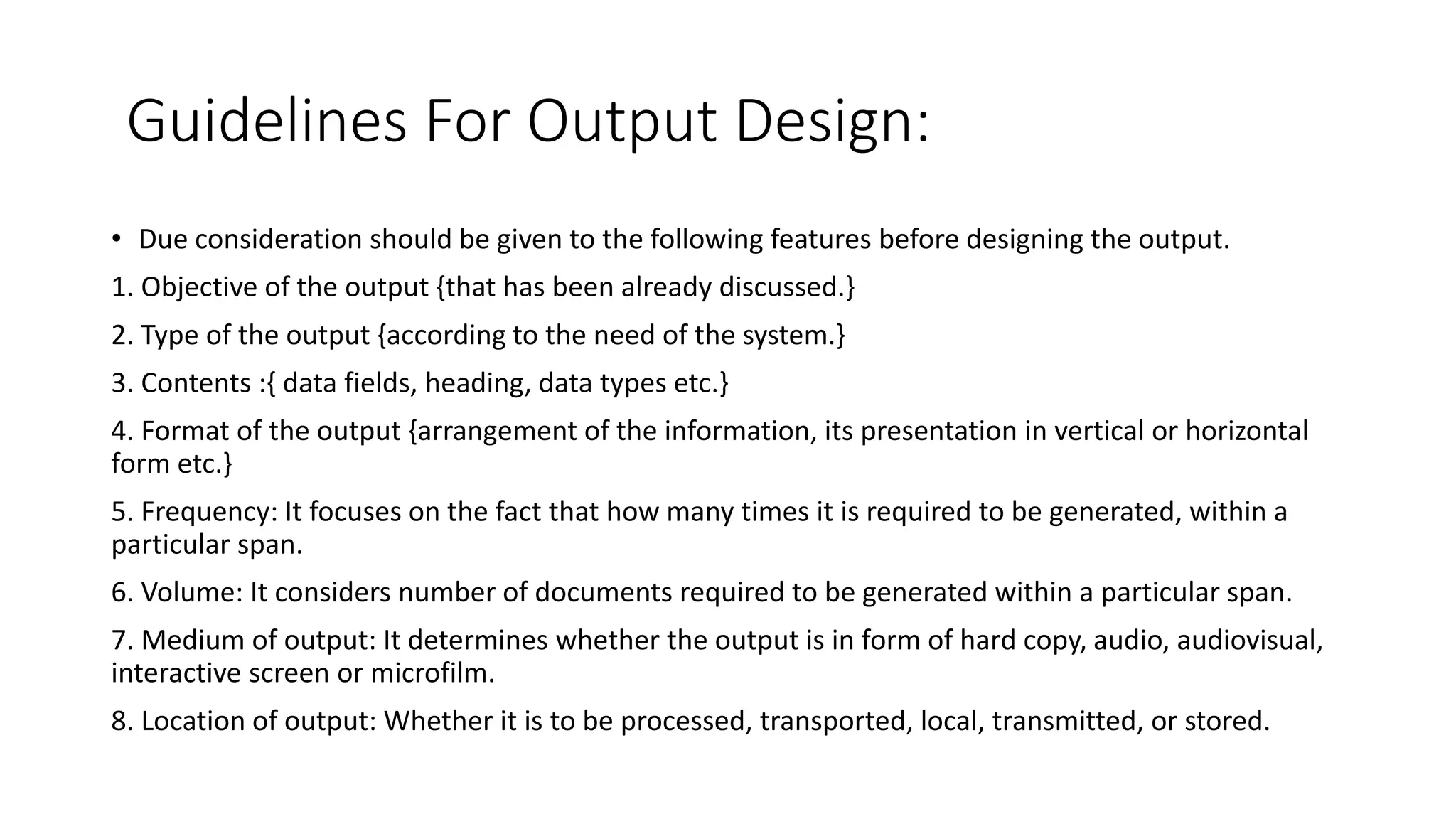 Guidelines For Output Design:

• Due consideration should be given to the following features before designing the output.

1. Objective of the output {that has been already discussed.}

2. Type of the output {according to the need of the system.}

3. Contents :{ data fields, heading, data types etc.}

4. Format of the output {arrangement of the information, its presentation in vertical or horizontal form etc.}

5. Frequency: It focuses on the fact that how many times it is required to be generated, within a particular span.

6. Volume: It considers number of documents required to be generated within a particular span.

7. Medium of output: It determines whether the output is in form of hard copy, audio, audiovisual, interactive screen or microfilm.

8. Location of output: Whether it is to be processed, transported, local, transmitted, or stored.